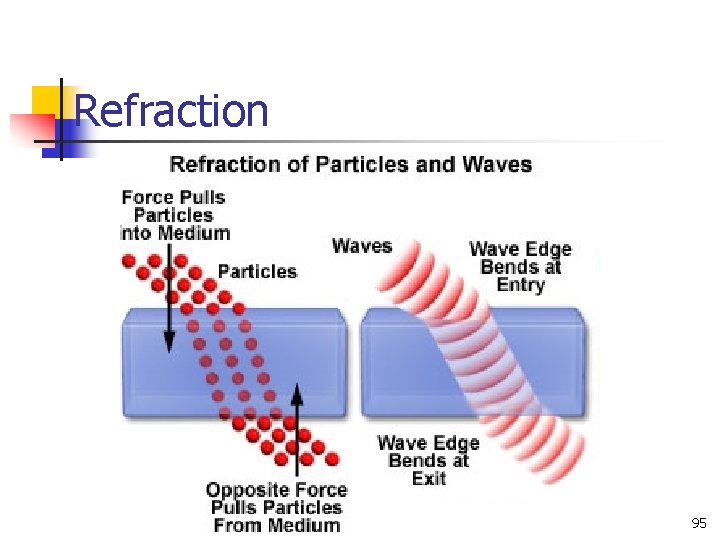 Refraction

Refraction of Particles and Waves

Force Pulls
Particles
into Medium

Particles

Waves

Wave Edge
Bends at
Entry

Wave Edge
Bends at
Exit

Opposite Force
Pulls Particles
From Medium

95